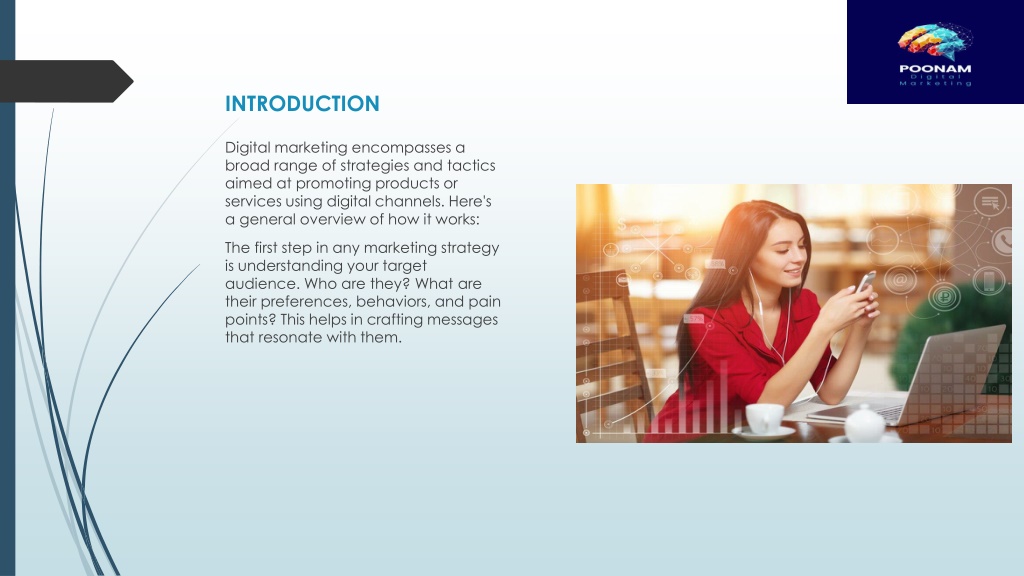 POONAM
Digital
Marketing

INTRODUCTION

Digital marketing encompasses a broad range of strategies and tactics aimed at promoting products or services using digital channels. Here's a general overview of how it works:

The first step in any marketing strategy is understanding your target audience. Who are they? What are their preferences, behaviors, and pain points? This helps in crafting messages that resonate with them.